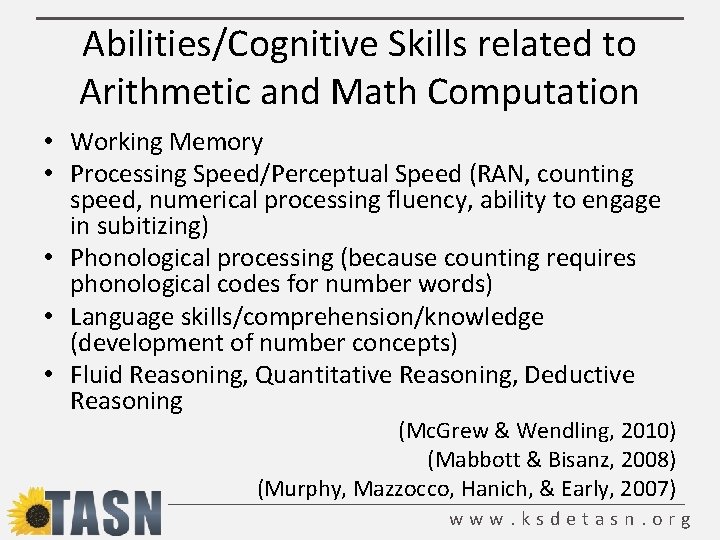 Abilities/Cognitive Skills related to Arithmetic and Math Computation

• Working Memory
• Processing Speed/Perceptual Speed (RAN, counting speed, numerical processing fluency, ability to engage in subitizing)
• Phonological processing (because counting requires phonological codes for number words)
• Language skills/comprehension/knowledge (development of number concepts)
• Fluid Reasoning, Quantitative Reasoning, Deductive Reasoning

(McGrew & Wendling, 2010)
(Mabbott & Bisanz, 2008)
(Murphy, Mazzocco, Hanich, & Early, 2007)

TASN
www.ksdetasn.org